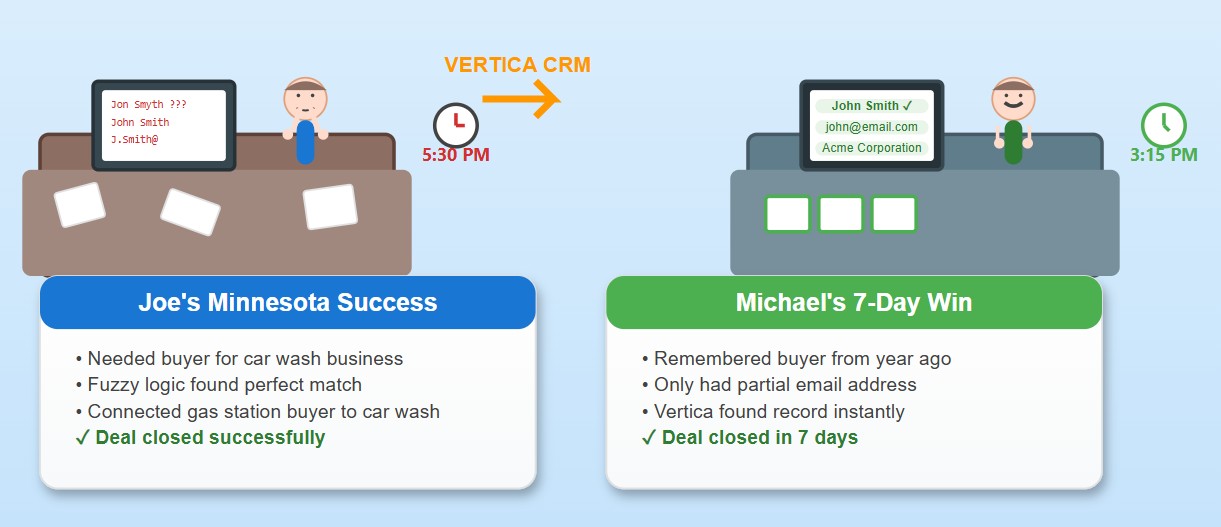 Jon Smyth ???
John Smith
J.Smith@

5:30 PM

VERTICA CRM

John Smith ✓
john@email.com
Acme Corporation

3:15 PM

Joe's Minnesota Success

• Needed buyer for car wash business
• Fuzzy logic found perfect match
• Connected gas station buyer to car wash
✓ Deal closed successfully

Michael's 7-Day Win

• Remembered buyer from year ago
• Only had partial email address
• Vertica found record instantly
✓ Deal closed in 7 days